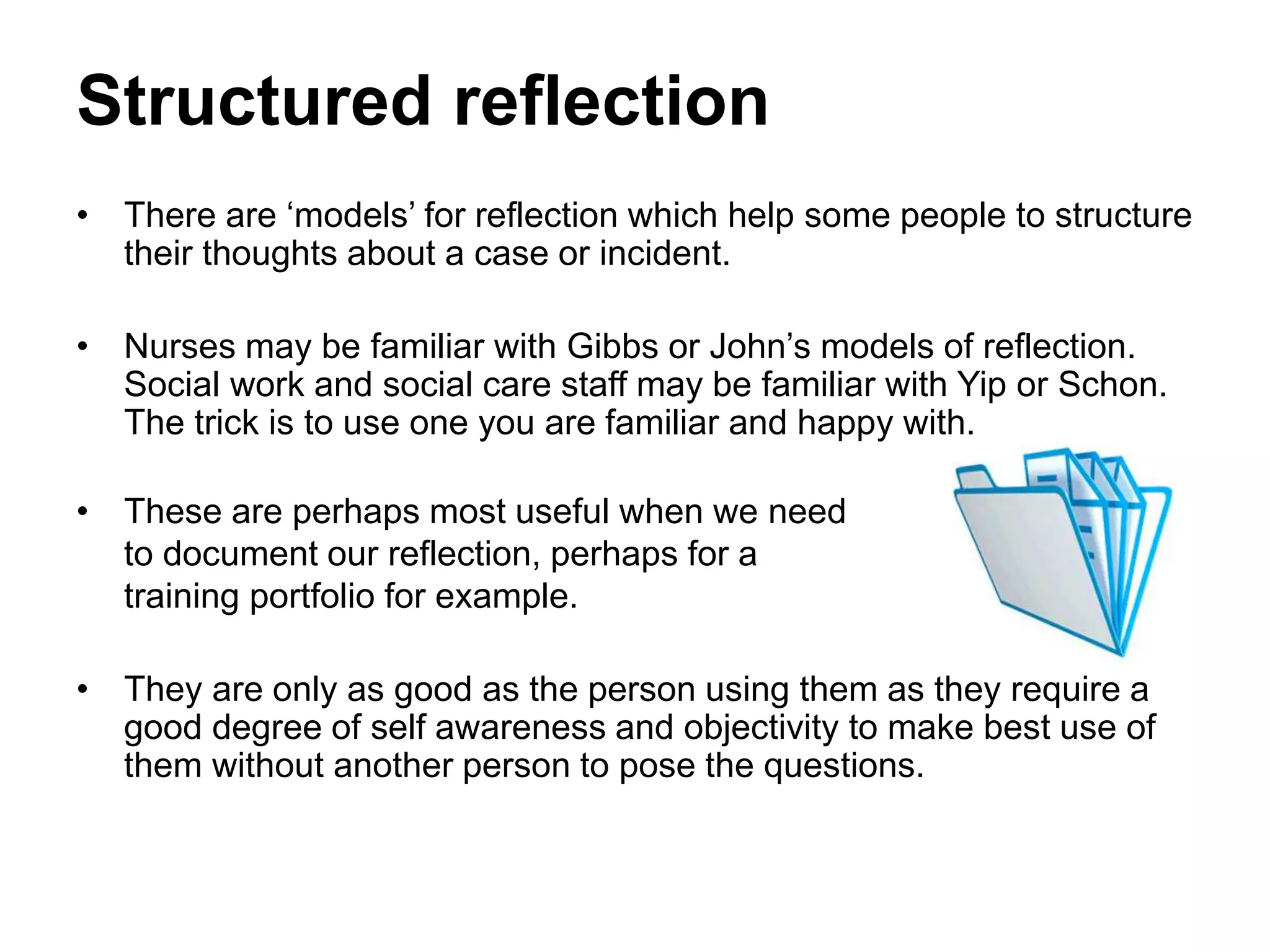 Structured reflection

• There are ‘models’ for reflection which help some people to structure their thoughts about a case or incident.

• Nurses may be familiar with Gibbs or John’s models of reflection. Social work and social care staff may be familiar with Yip or Schon. The trick is to use one you are familiar and happy with.

• These are perhaps most useful when we need to document our reflection, perhaps for a training portfolio for example.

• They are only as good as the person using them as they require a good degree of self awareness and objectivity to make best use of them without another person to pose the questions.